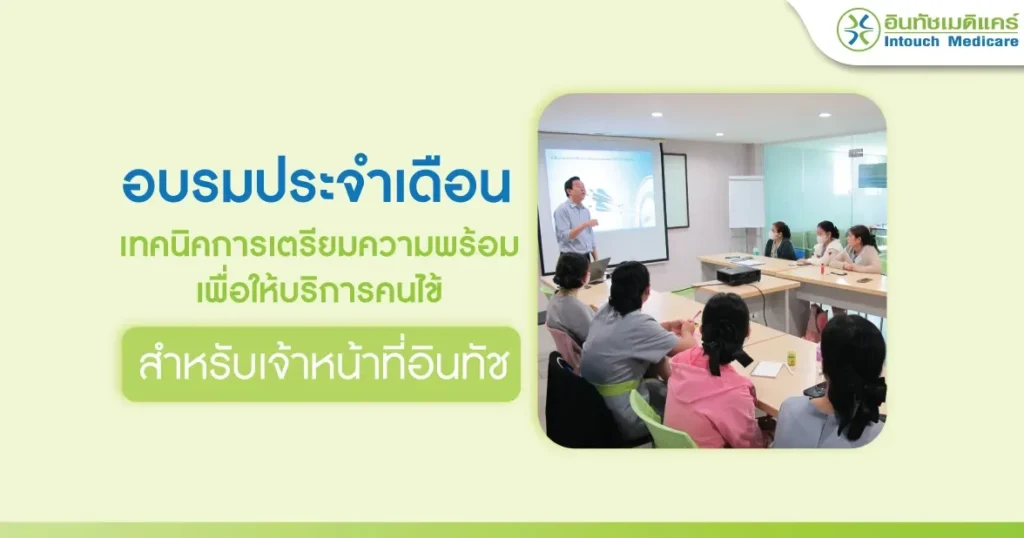 อินทัชเมดิแคร์
Intouch Medicare

อบรมประจำเดือน

เทคนิคการเตรียมความพร้อม
เพื่อให้บริการคนไข้

สำหรับเจ้าหน้าที่อินทัช